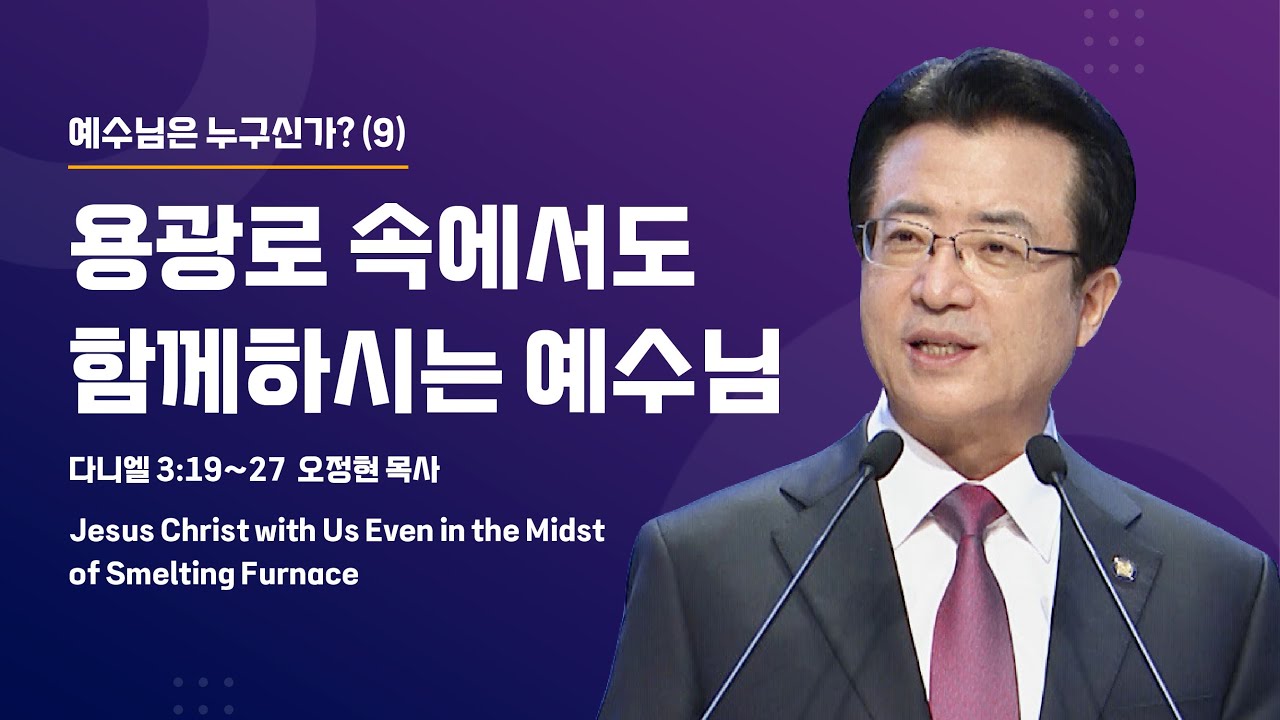 예수님은 누구신가? (9)

용광로 속에서도 함께하시는 예수님

다니엘 3:19~27 오정현 목사

Jesus Christ with Us Even in the Midst of Smelting Furnace